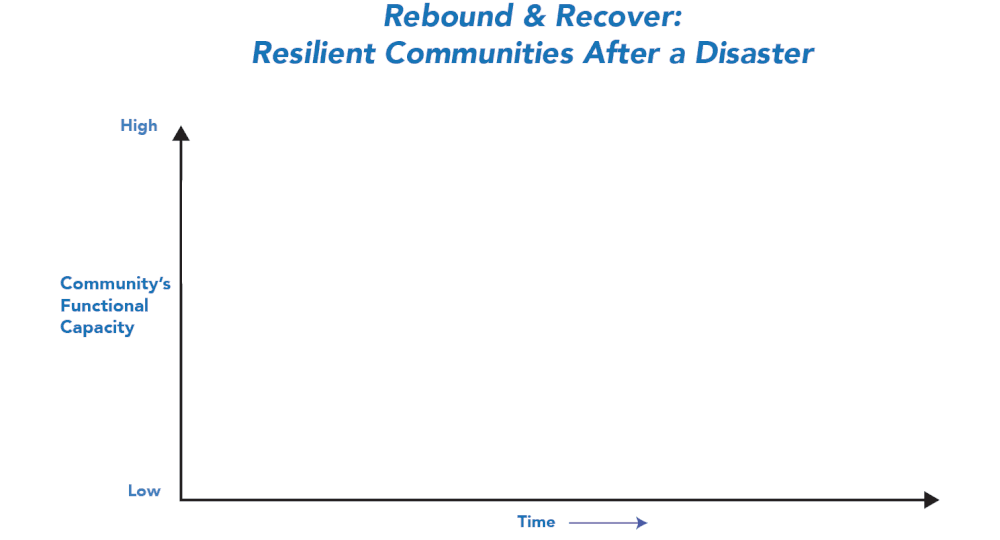 Rebound & Recover:
Resilient Communities After a Disaster

High

Community's Functional Capacity

Low

Time